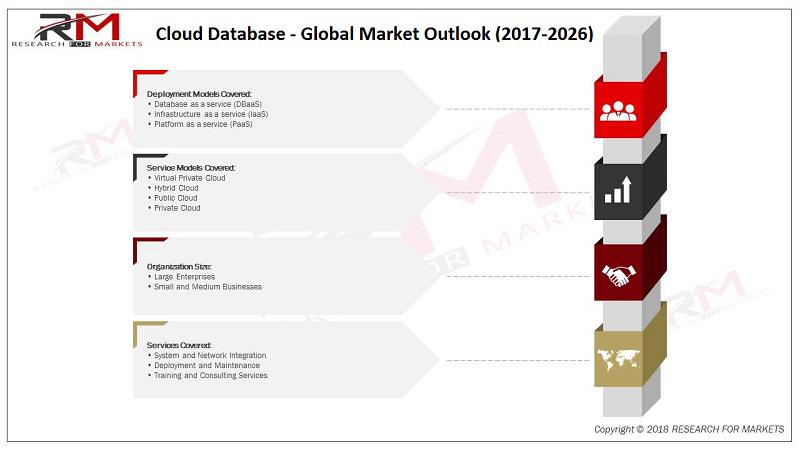 RM
RESEARCH FOR MARKETS

Cloud Database - Global Market Outlook (2017-2026)

Deployment Models Covered:
• Database as a service (DBaaS)
• Infrastructure as a service (IaaS)
• Platform as a service (PaaS)

Service Models Covered:
• Virtual Private Cloud
• Hybrid Cloud
• Public Cloud
• Private Cloud

Organization Size:
• Large Enterprises
• Small and Medium Businesses

Services Covered:
• System and Network Integration
• Deployment and Maintenance
• Training and Consulting Services

Copyright © 2018 RESEARCH FOR MARKETS